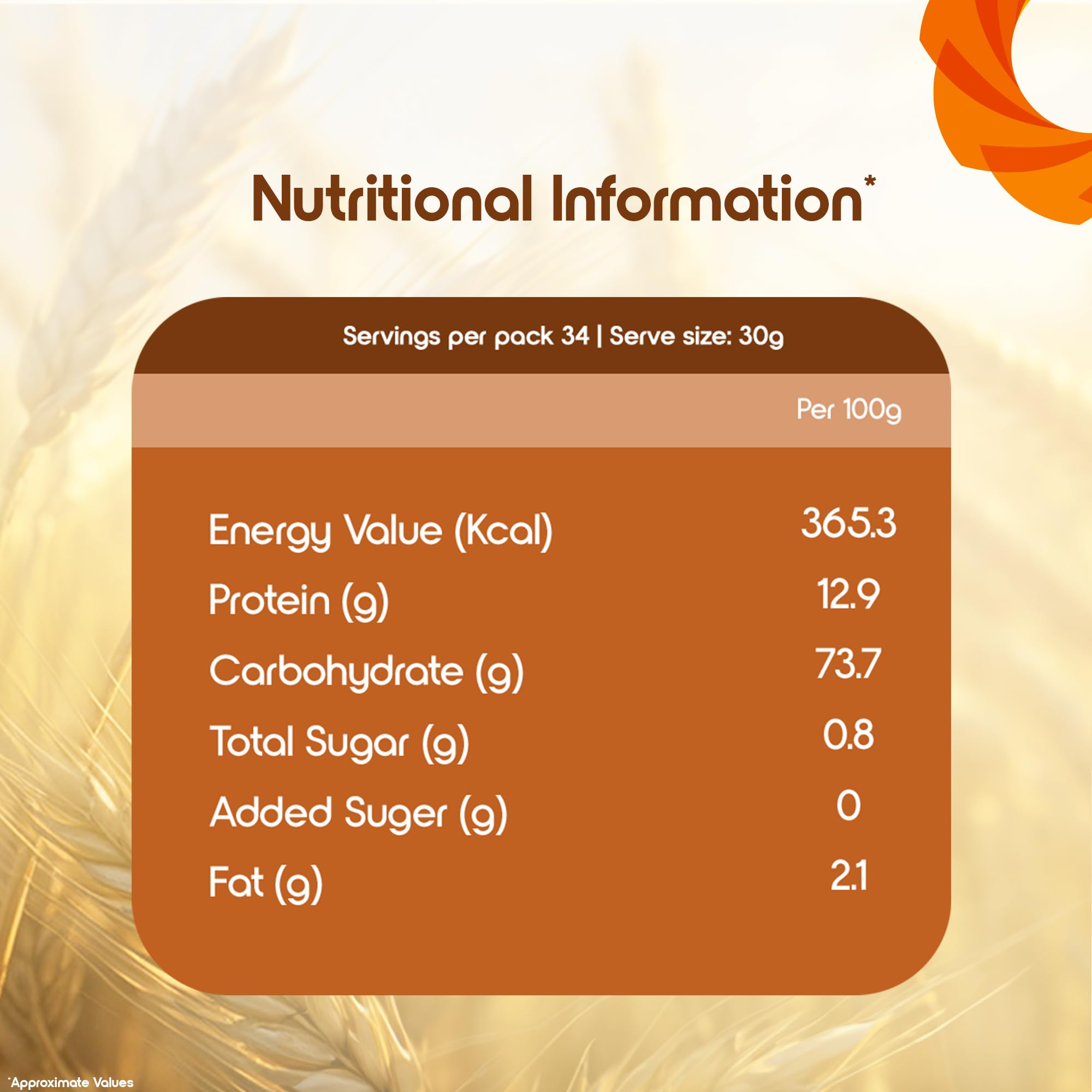 Nutritional Information*

Servings per pack 34 | Serve size: 30g

| | Per 100g |
|---|---|
| Energy Value (Kcal) | 365.3 |
| Protein (g) | 12.9 |
| Carbohydrate (g) | 73.7 |
| Total Sugar (g) | 0.8 |
| Added Suger (g) | 0 |
| Fat (g) | 2.1 |

*Approximate Values